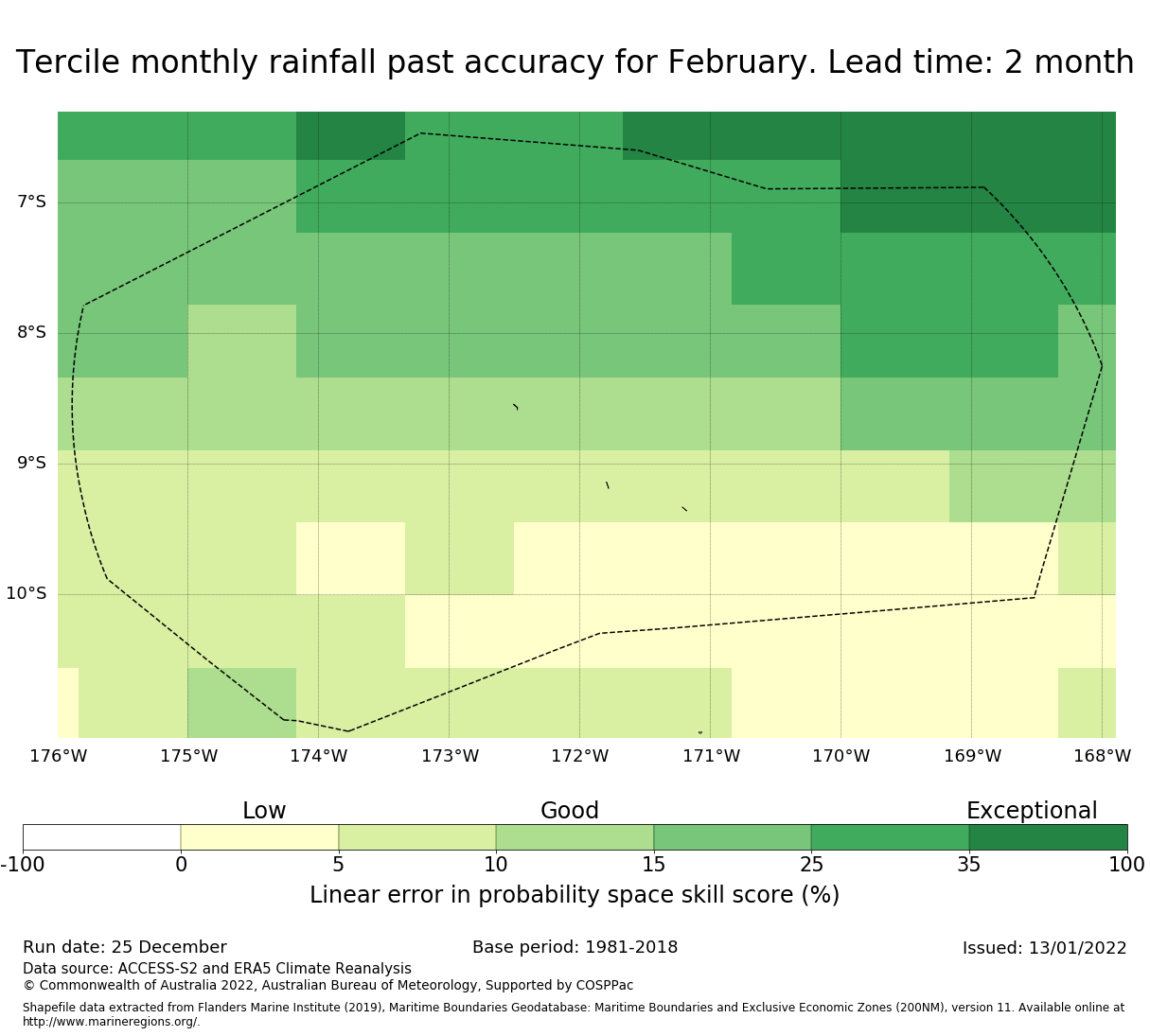 Tercile monthly rainfall past accuracy for February. Lead time: 2 month

7°S
8°S
9°S
10°S

176°W 175°W 174°W 173°W 172°W 171°W 170°W 169°W 168°W

Low Good Exceptional

-100 0 5 10 15 25 35 100

Linear error in probability space skill score (%)

Run date: 25 December
Base period: 1981-2018
Issued: 13/01/2022

Data source: ACCESS-S2 and ERA5 Climate Reanalysis
© Commonwealth of Australia 2022, Australian Bureau of Meteorology, Supported by COSPPac

Shapefile data extracted from Flanders Marine Institute (2019), Maritime Boundaries Geodatabase: Maritime Boundaries and Exclusive Economic Zones (200NM), version 11. Available online at http://www.marineregions.org/.